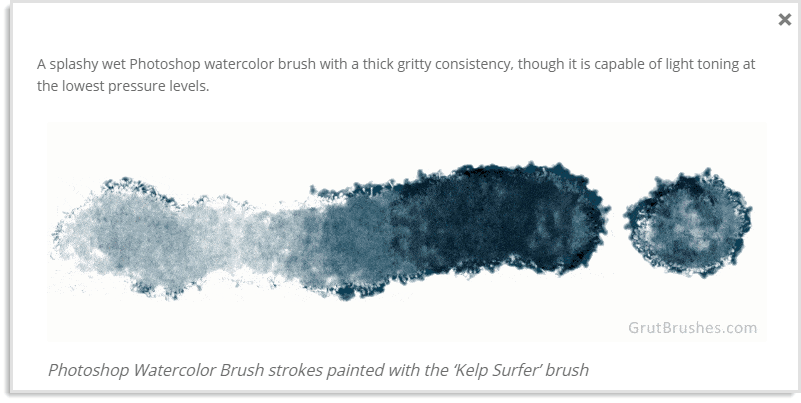 ×

A splashy wet Photoshop watercolor brush with a thick gritty consistency, though it is capable of light toning at the lowest pressure levels.

GrutBrushes.com

Photoshop Watercolor Brush strokes painted with the 'Kelp Surfer' brush